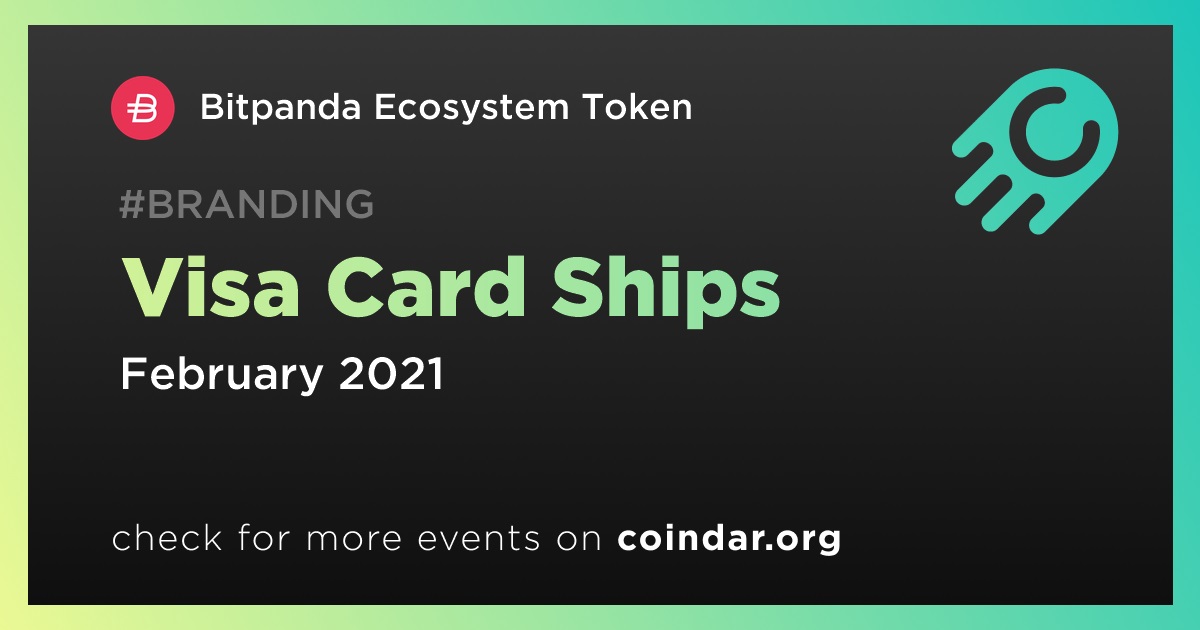 Bitpanda Ecosystem Token

#BRANDING

Visa Card Ships

February 2021

check for more events on coindar.org